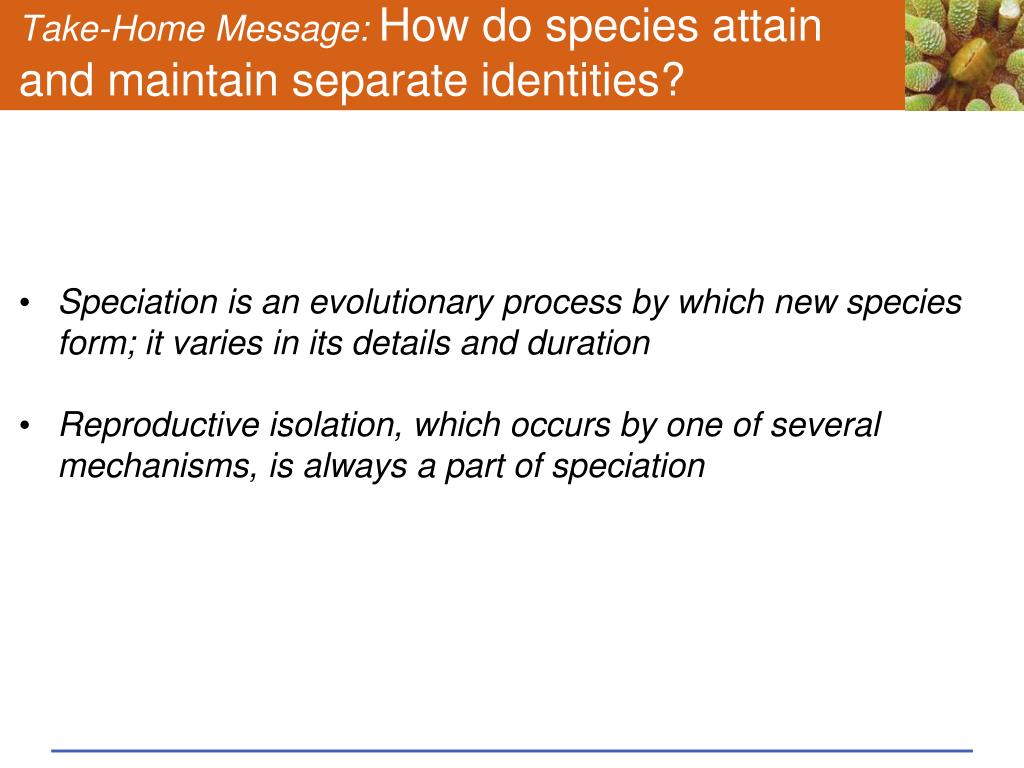 Take-Home Message: How do species attain and maintain separate identities?

• Speciation is an evolutionary process by which new species form; it varies in its details and duration

• Reproductive isolation, which occurs by one of several mechanisms, is always a part of speciation